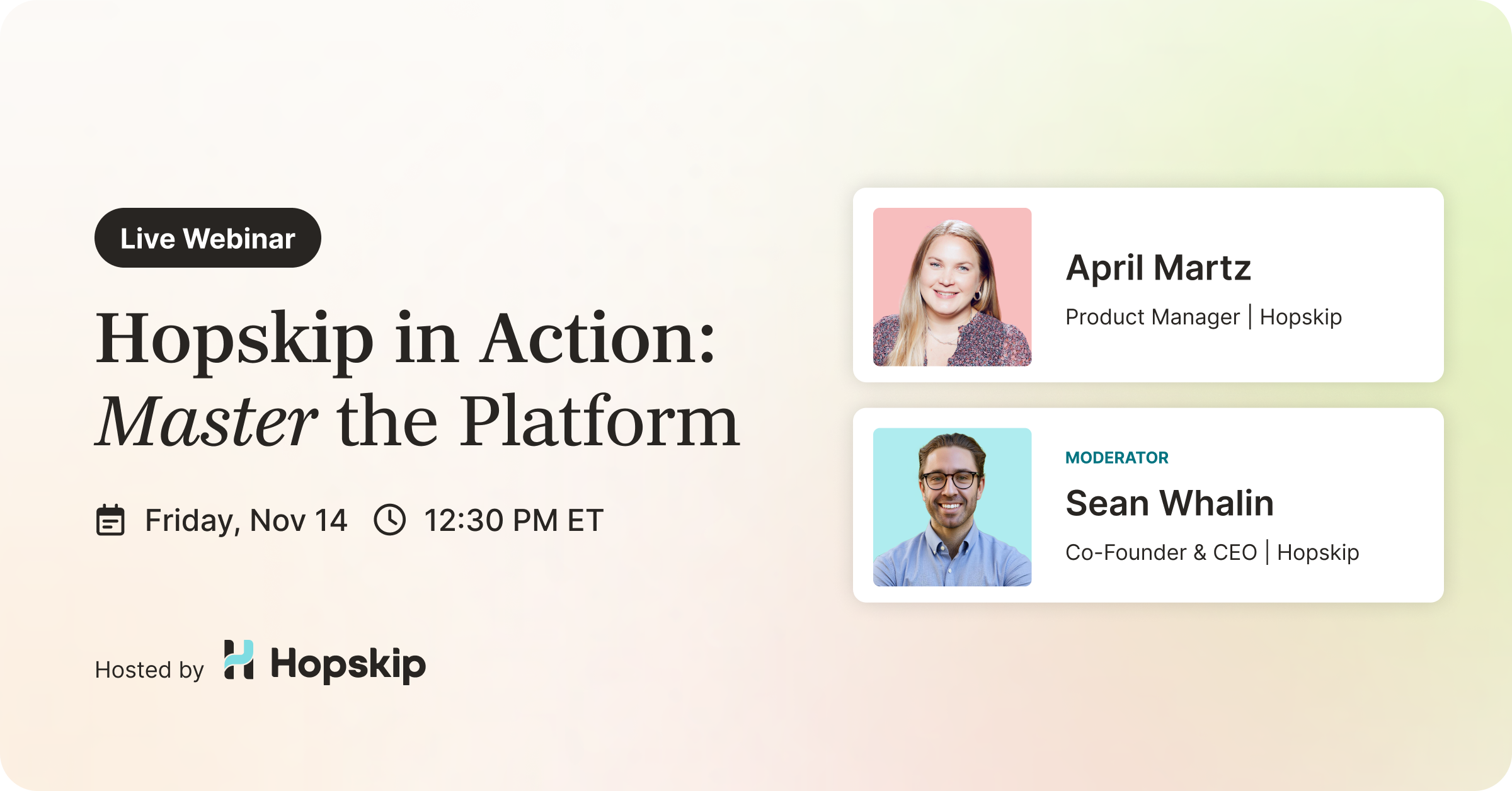 Live Webinar

Hopskip in Action: Master the Platform

Friday, Nov 14 12:30 PM ET

Hosted by Hopskip

April Martz
Product Manager | Hopskip

MODERATOR
Sean Whalin
Co-Founder & CEO | Hopskip